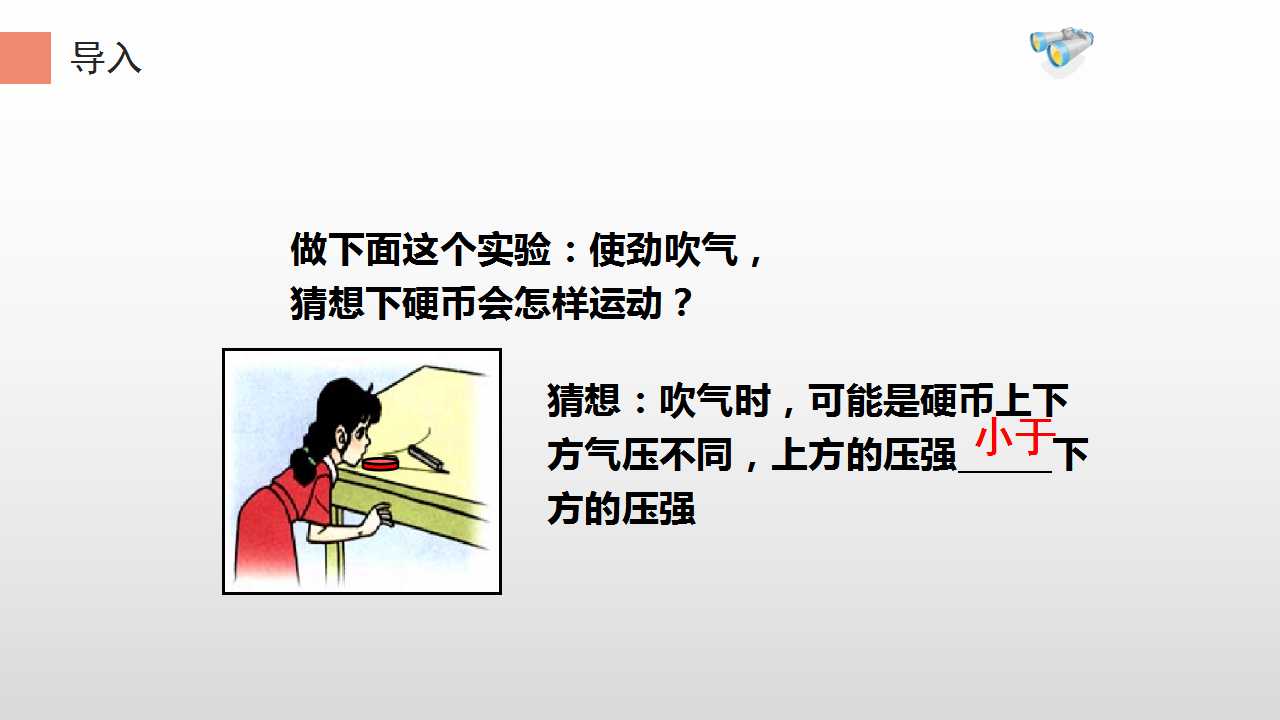 导入

做下面这个实验：使劲吹气，猜想下硬币会怎样运动？

猜想：吹气时，可能是硬币上下方气压不同，上方的压强小于下方的压强